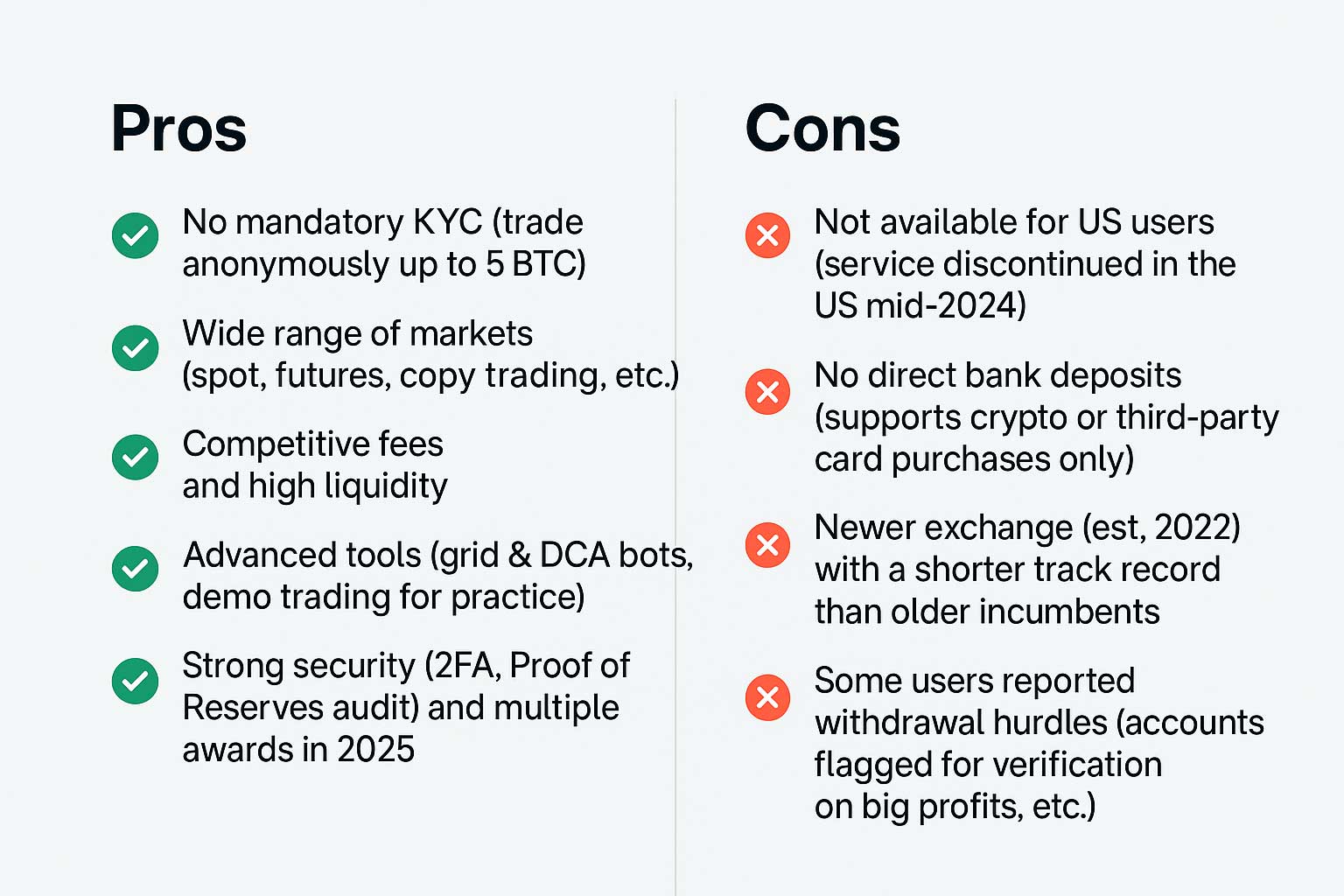 Pros

No mandatory KYC (trade anonymously up to 5 BTC)

Wide range of markets (spot, futures, copy trading, etc.)

Competitive fees and high liquidity

Advanced tools (grid & DCA bots, demo trading for practice)

Strong security (2FA, Proof of Reserves audit) and multiple awards in 2025

Cons

Not available for US users (service discontinued in the US mid-2024)

No direct bank deposits (supports crypto or third-party card purchases only)

Newer exchange (est, 2022) with a shorter track record than older incumbents

Some users reported withdrawal hurdles (accounts flagged for verification on big profits, etc.)